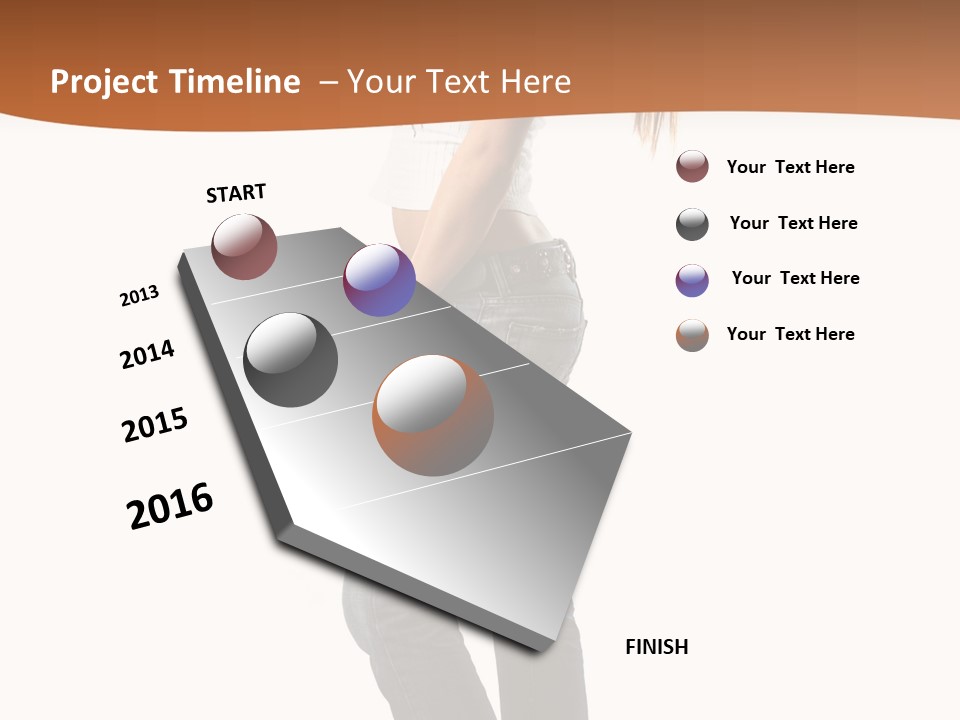 Project Timeline – Your Text Here

START

2013

2014

2015

2016

FINISH

Your Text Here

Your Text Here

Your Text Here

Your Text Here